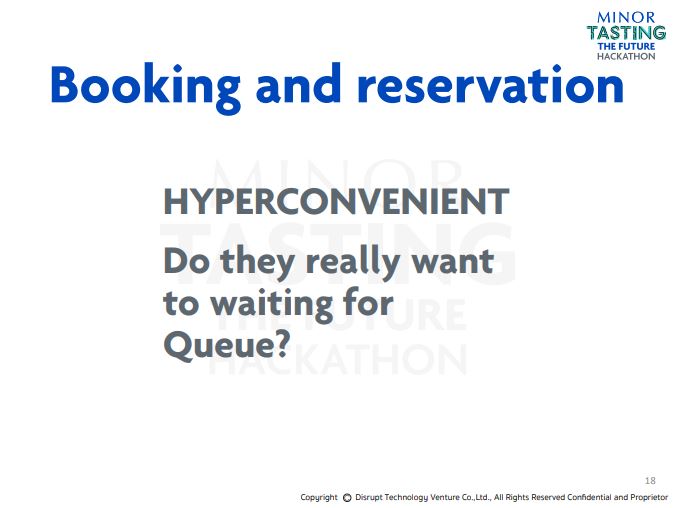 MINOR
TASTING
THE FUTURE
HACKATHON

Booking and reservation

MINOR
TASTING
THE FUTURE
HACKATHON

HYPERCONVENIENT

Do they really want to waiting for Queue?

18

Copyright © Disrupt Technology Venture Co.,Ltd., All Rights Reserved Confidential and Proprietor